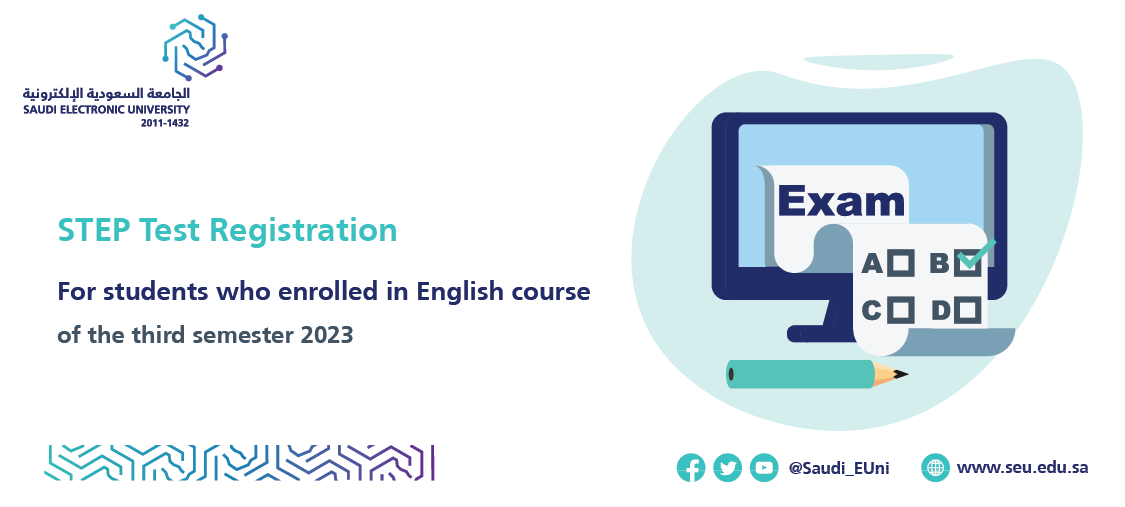 الجامعة السعودية الإلكترونية
SAUDI ELECTRONIC UNIVERSITY
2011-1432

STEP Test Registration

For students who enrolled in English course
of the third semester 2023

Exam
A B
C D

@Saudi_EUni
www.seu.edu.sa